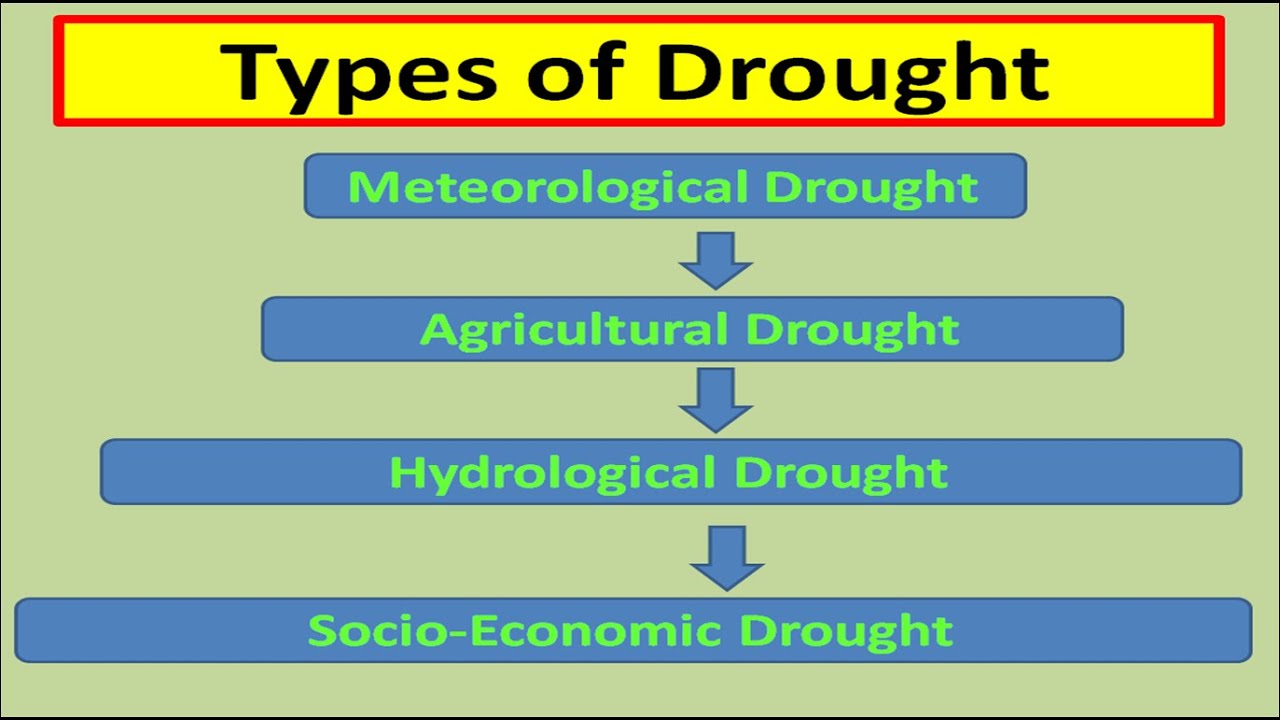 Types of Drought

Meteorological Drought

Agricultural Drought

Hydrological Drought

Socio-Economic Drought